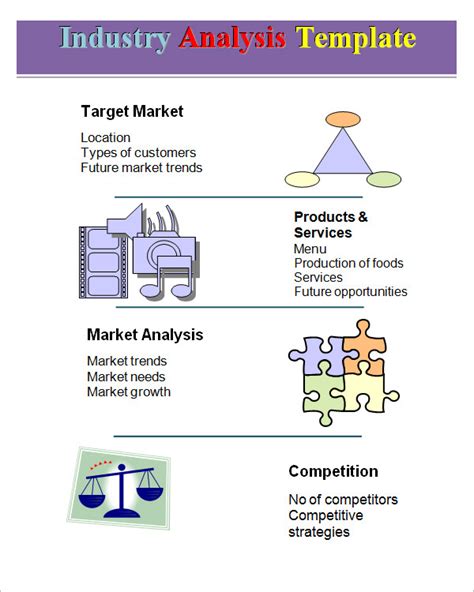 Industry Analysis Template

Target Market

Location
Types of customers
Future market trends

Products & Services

Menu
Production of foods
Services
Future opportunities

Market Analysis

Market trends
Market needs
Market growth

Competition

No of competitors
Competitive strategies